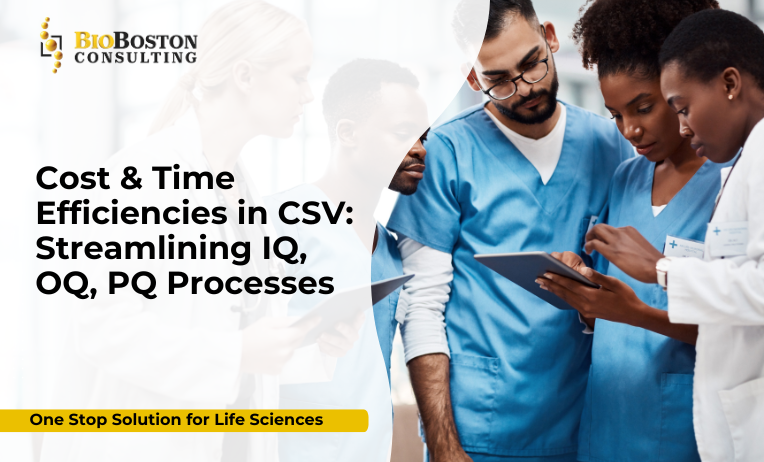 BIOBOSTON CONSULTING

Cost & Time Efficiencies in CSV: Streamlining IQ, OQ, PQ Processes

One Stop Solution for Life Sciences